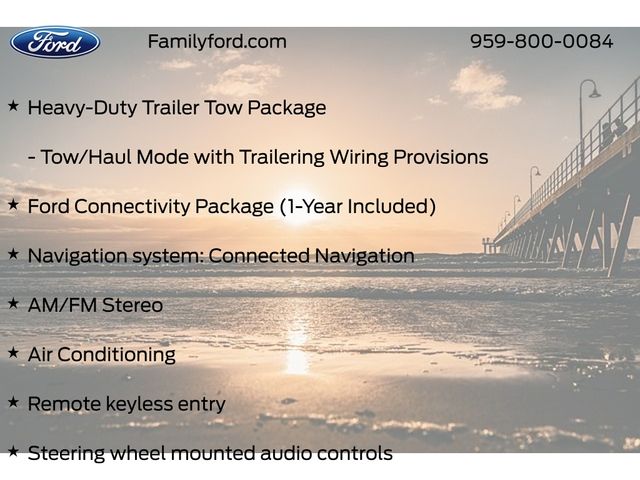 Ford

Familyford.com

959-800-0084

★ Heavy-Duty Trailer Tow Package

- Tow/Haul Mode with Trailering Wiring Provisions

★ Ford Connectivity Package (1-Year Included)

★ Navigation system: Connected Navigation

★ AM/FM Stereo

★ Air Conditioning

★ Remote keyless entry

★ Steering wheel mounted audio controls